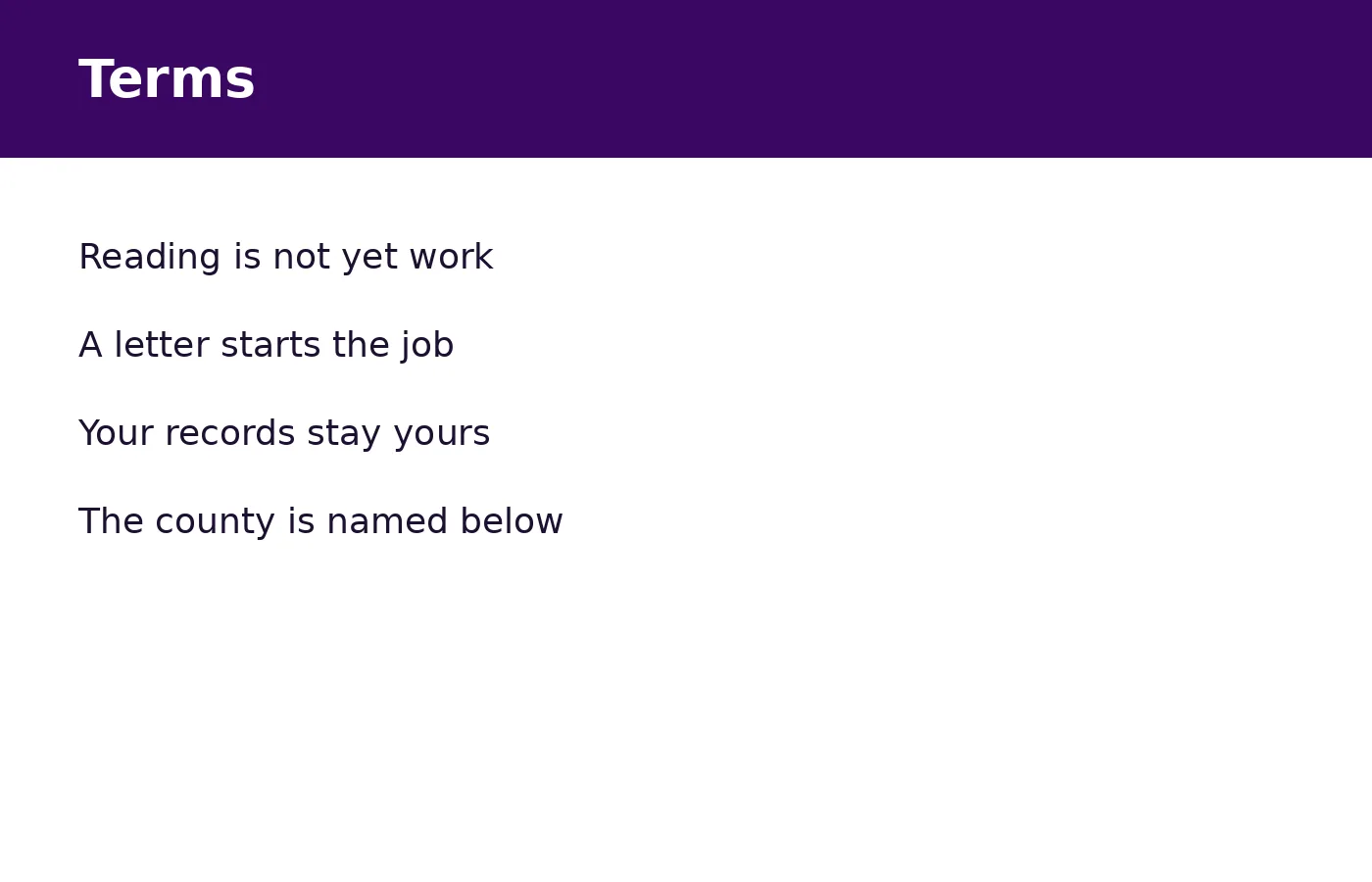 Terms

Reading is not yet work

A letter starts the job

Your records stay yours

The county is named below